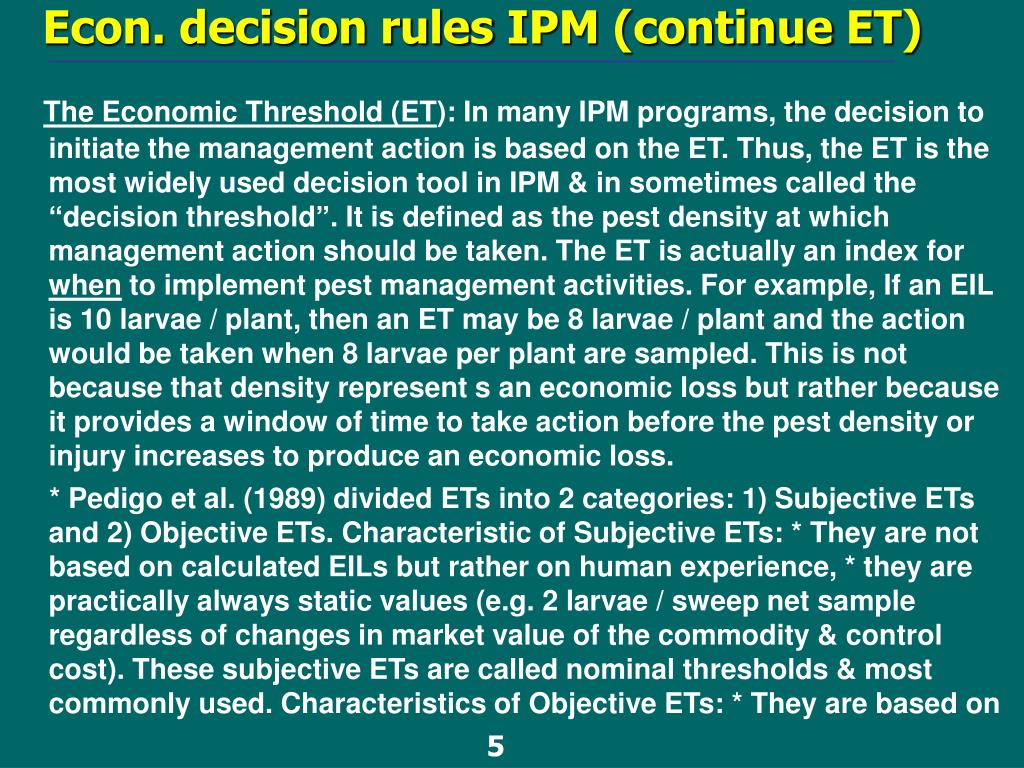 Econ. decision rules IPM (continue ET)

The Economic Threshold (ET): In many IPM programs, the decision to initiate the management action is based on the ET. Thus, the ET is the most widely used decision tool in IPM & in sometimes called the “decision threshold”. It is defined as the pest density at which management action should be taken. The ET is actually an index for when to implement pest management activities. For example, If an EIL is 10 larvae / plant, then an ET may be 8 larvae / plant and the action would be taken when 8 larvae per plant are sampled. This is not because that density represent s an economic loss but rather because it provides a window of time to take action before the pest density or injury increases to produce an economic loss.

* Pedigo et al. (1989) divided ETs into 2 categories: 1) Subjective ETs and 2) Objective ETs. Characteristic of Subjective ETs: * They are not based on calculated EILs but rather on human experience, * they are practically always static values (e.g. 2 larvae / sweep net sample regardless of changes in market value of the commodity & control cost). These subjective ETs are called nominal thresholds & most commonly used. Characteristics of Objective ETs: * They are based on

5